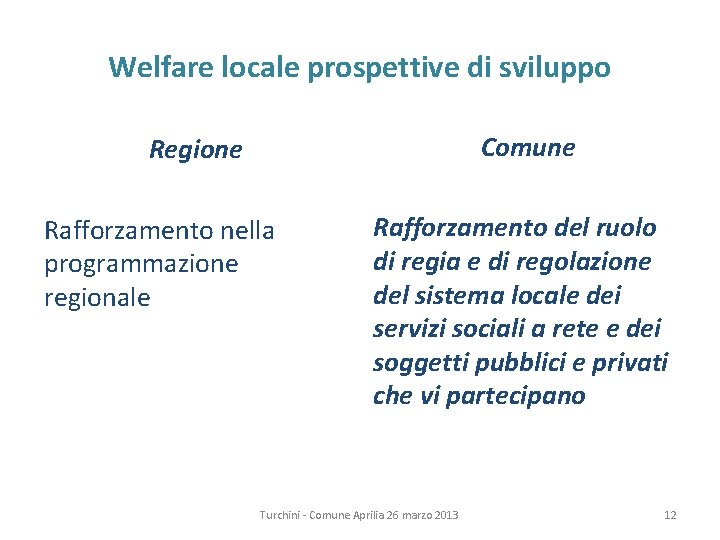 Welfare locale prospettive di sviluppo

Regione

Rafforzamento nella programmazione regionale

Comune

Rafforzamento del ruolo di regia e di regolazione del sistema locale dei servizi sociali a rete e dei soggetti pubblici e privati che vi partecipano

Turchini - Comune Aprilia 26 marzo 2013

12